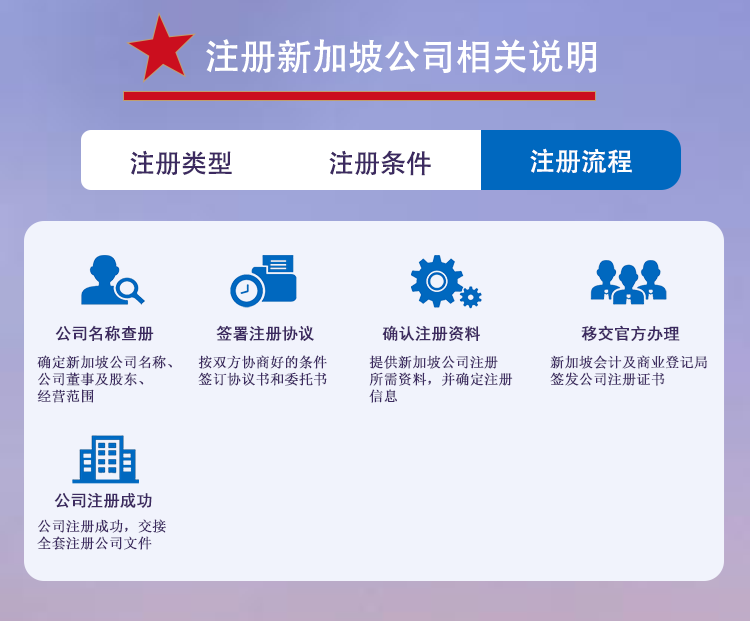 注册新加坡公司相关说明

注册类型

注册条件

注册流程

公司名称查册

确定新加坡公司名称、公司董事及股东、经营范围

签署注册协议

按双方协商好的条件签订协议书和委托书

确认注册资料

提供新加坡公司注册所需资料，并确定注册信息

移交官方办理

新加坡会计及商业登记局签发公司注册证书

公司注册成功

公司注册成功，交接全套注册公司文件